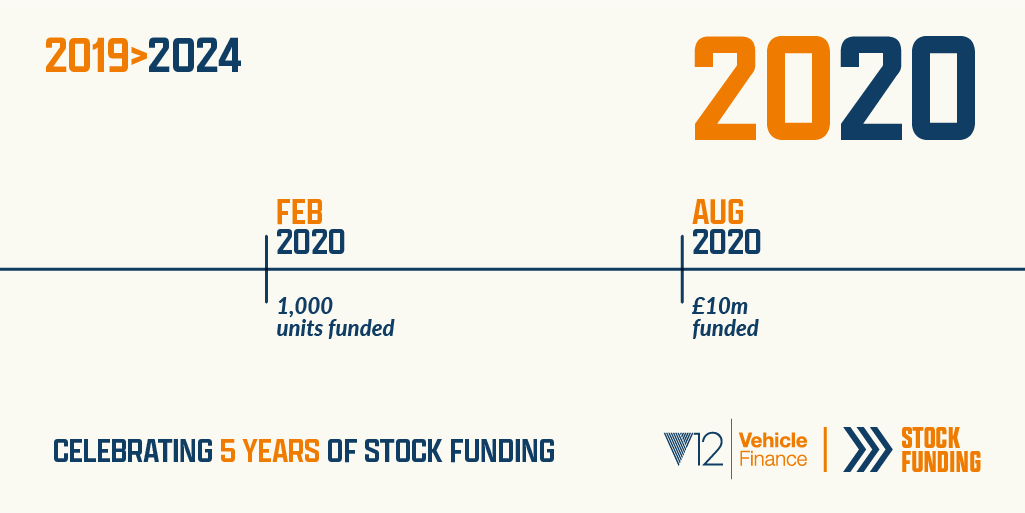 2019>2024

2020

FEB
2020

1,000
units funded

AUG
2020

£10m
funded

CELEBRATING 5 YEARS OF STOCK FUNDING

V12 Vehicle Finance

STOCK FUNDING